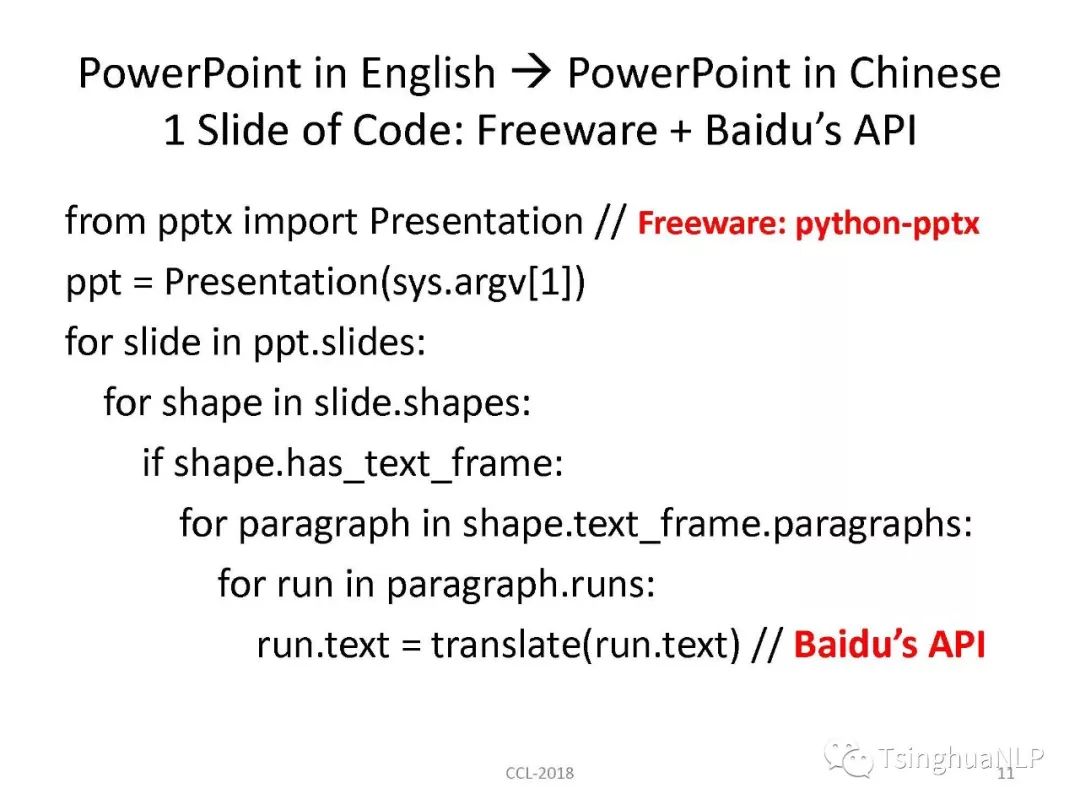 PowerPoint in English → PowerPoint in Chinese
1 Slide of Code: Freeware + Baidu's API

from pptx import Presentation // Freeware: python-pptx
ppt = Presentation(sys.argv[1])
for slide in ppt.slides:
 for shape in slide.shapes:
  if shape.has_text_frame:
   for paragraph in shape.text_frame.paragraphs:
    for run in paragraph.runs:
     run.text = translate(run.text) // Baidu's API

CCL-2018

TsinghuaNLP

11